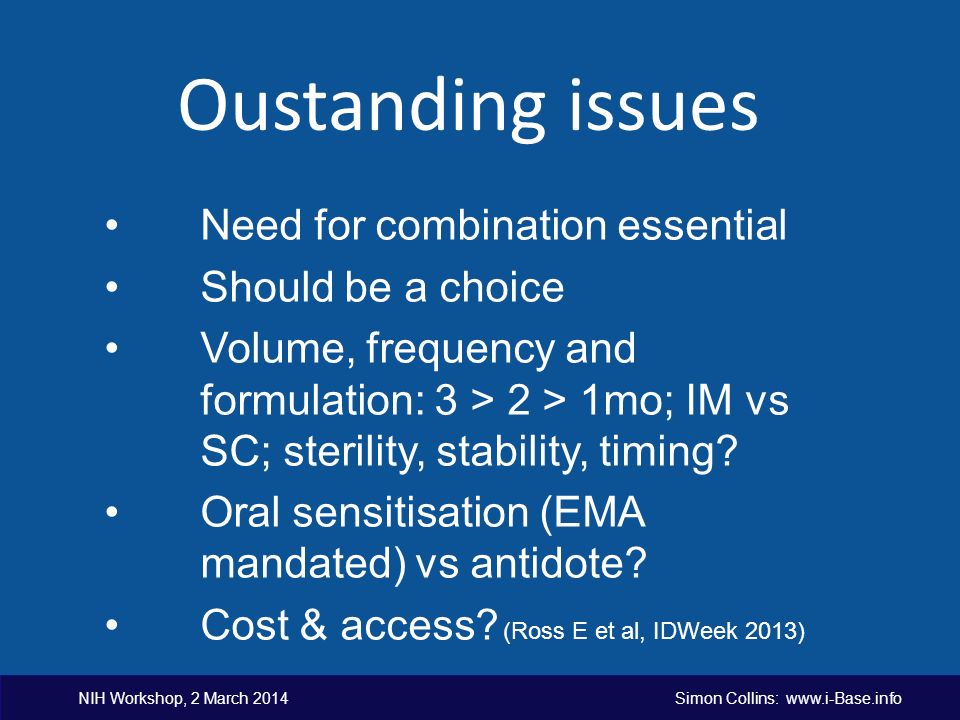 Oustanding issues

• Need for combination essential
• Should be a choice
• Volume, frequency and formulation: 3 > 2 > 1mo; IM vs SC; sterility, stability, timing?
• Oral sensitisation (EMA mandated) vs antidote?
• Cost & access? (Ross E et al, IDWeek 2013)

NIH Workshop, 2 March 2014

Simon Collins: www.i-Base.info